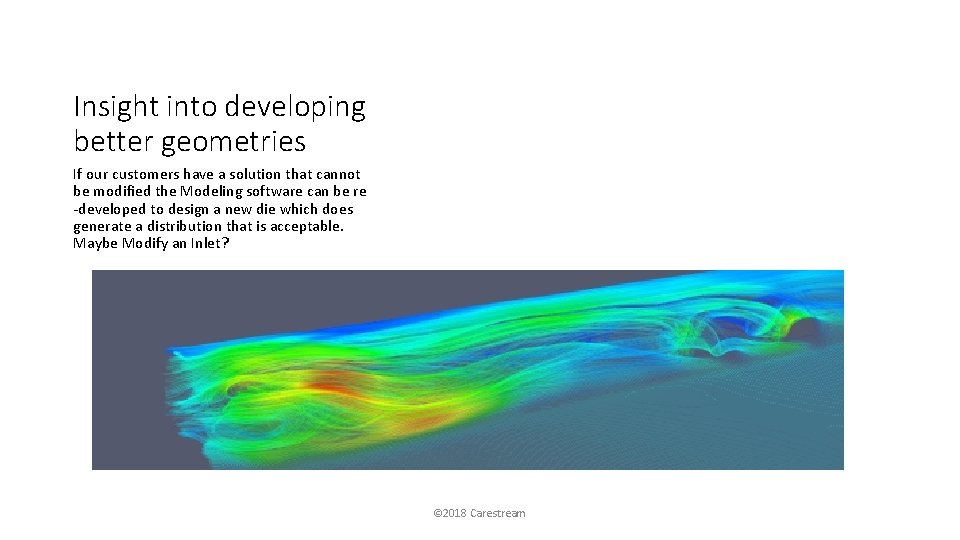 Insight into developing better geometries

If our customers have a solution that cannot be modified the Modeling software can be re -developed to design a new die which does generate a distribution that is acceptable. Maybe Modify an Inlet?

©2018 Carestream